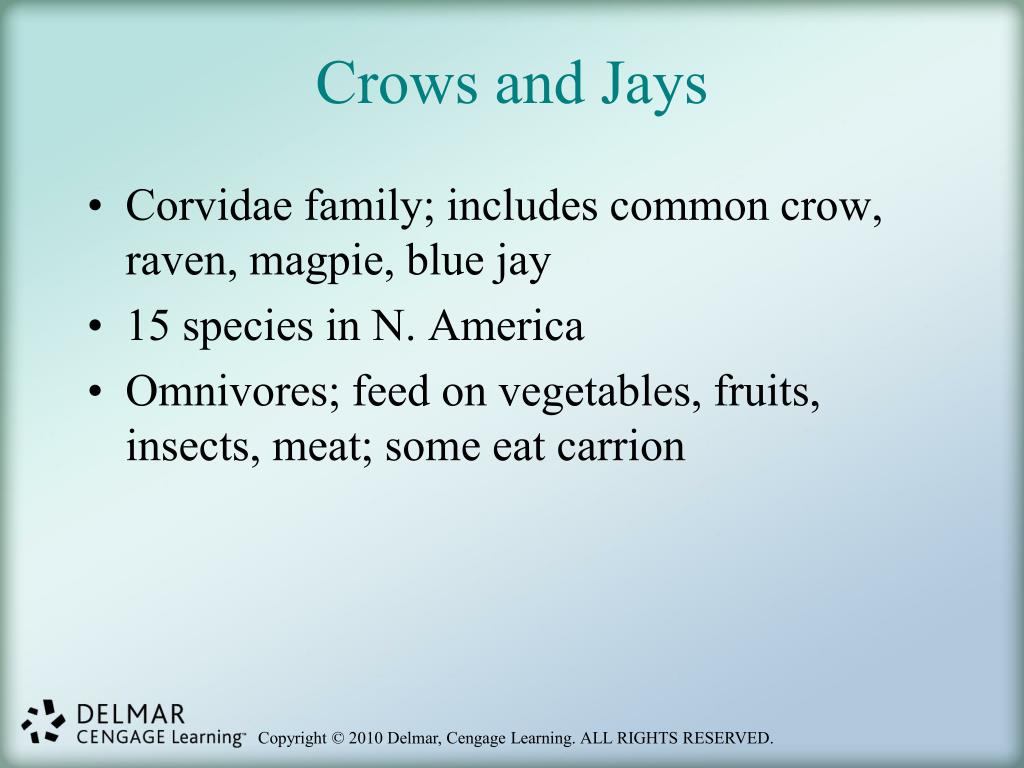 Crows and Jays

• Corvidae family; includes common crow, raven, magpie, blue jay
• 15 species in N. America
• Omnivores; feed on vegetables, fruits, insects, meat; some eat carrion

DELMAR
CENGAGE Learning™ Copyright © 2010 Delmar, Cengage Learning. ALL RIGHTS RESERVED.